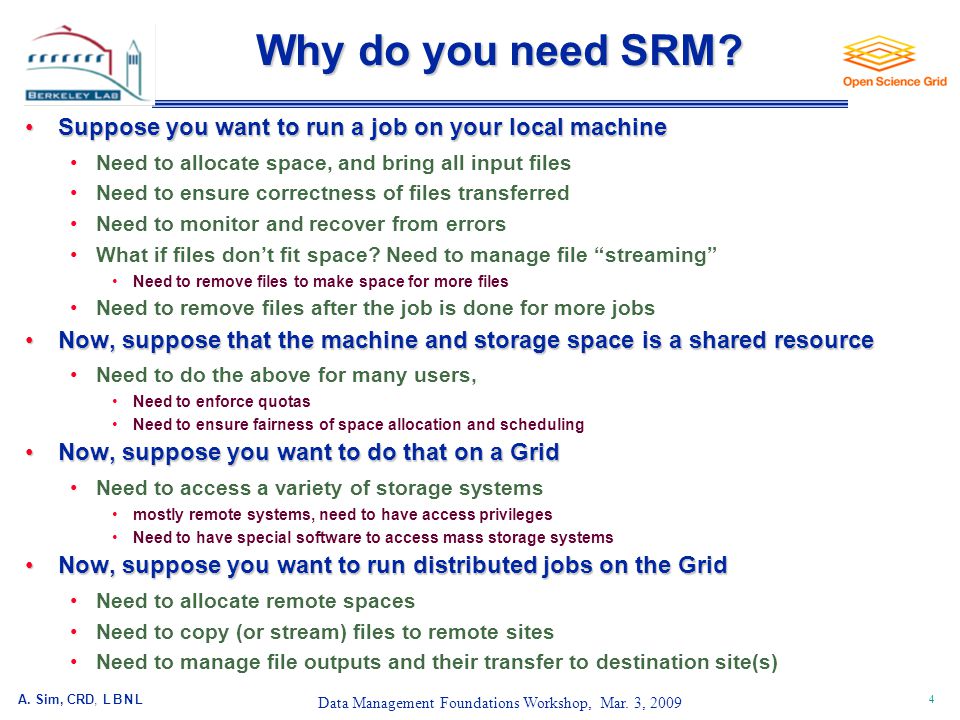 BERKELEY LAB

Why do you need SRM?

Open Science Grid

• Suppose you want to run a job on your local machine
  • Need to allocate space, and bring all input files
  • Need to ensure correctness of files transferred
  • Need to monitor and recover from errors
  • What if files don't fit space? Need to manage file "streaming"
    • Need to remove files to make space for more files
  • Need to remove files after the job is done for more jobs
• Now, suppose that the machine and storage space is a shared resource
  • Need to do the above for many users,
    • Need to enforce quotas
    • Need to ensure fairness of space allocation and scheduling
• Now, suppose you want to do that on a Grid
  • Need to access a variety of storage systems
    • mostly remote systems, need to have access privileges
    • Need to have special software to access mass storage systems
• Now, suppose you want to run distributed jobs on the Grid
  • Need to allocate remote spaces
  • Need to copy (or stream) files to remote sites
  • Need to manage file outputs and their transfer to destination site(s)

A. Sim, CRD, LBNL

Data Management Foundations Workshop, Mar. 3, 2009

4